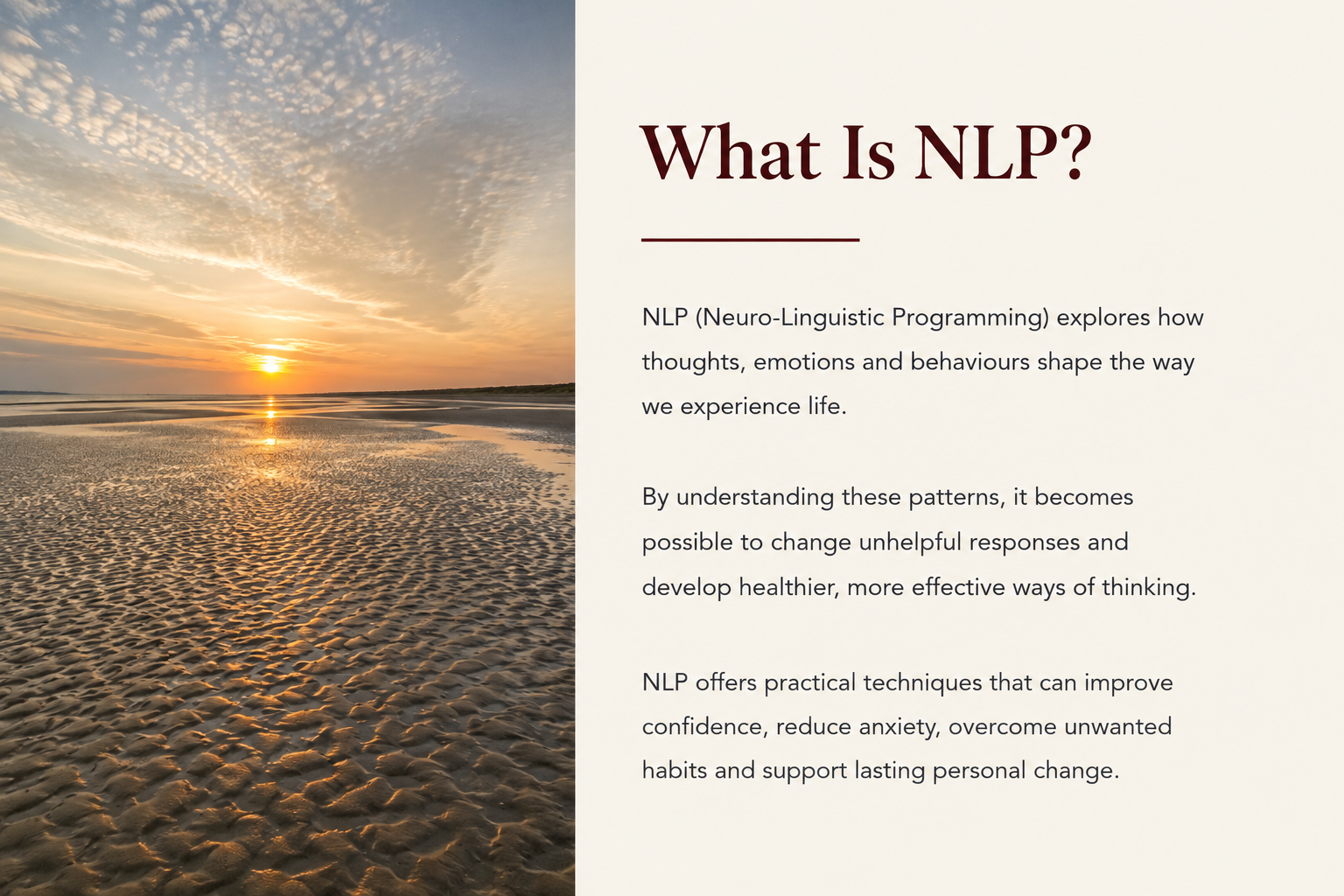 What Is NLP?

NLP (Neuro-Linguistic Programming) explores how thoughts, emotions and behaviours shape the way we experience life.

By understanding these patterns, it becomes possible to change unhelpful responses and develop healthier, more effective ways of thinking.

NLP offers practical techniques that can improve confidence, reduce anxiety, overcome unwanted habits and support lasting personal change.